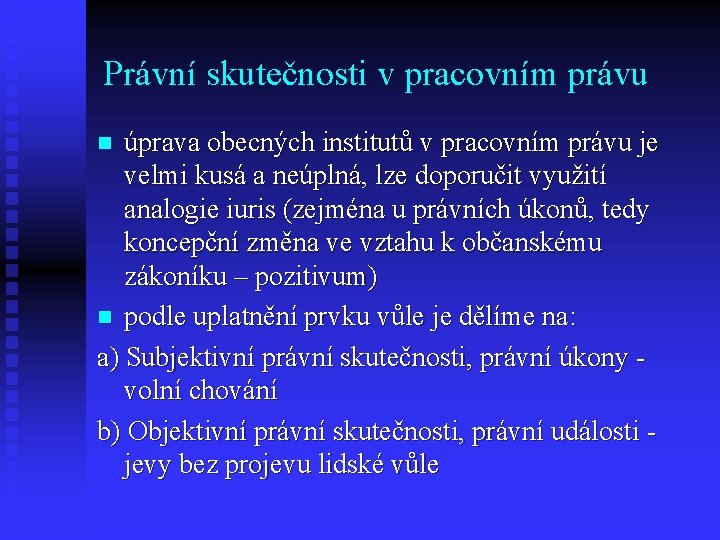 Právní skutečnosti v pracovním právu

- úprava obecných institutů v pracovním právu je velmi kusá a neúplná, lze doporučit využití analogie iuris (zejména u právních úkonů, tedy koncepční změna ve vztahu k občanskému zákoníku – pozitivum)
- podle uplatnění prvku vůle je dělíme na:

a) Subjektivní právní skutečnosti, právní úkony - volní chování

b) Objektivní právní skutečnosti, právní události - jevy bez projevu lidské vůle